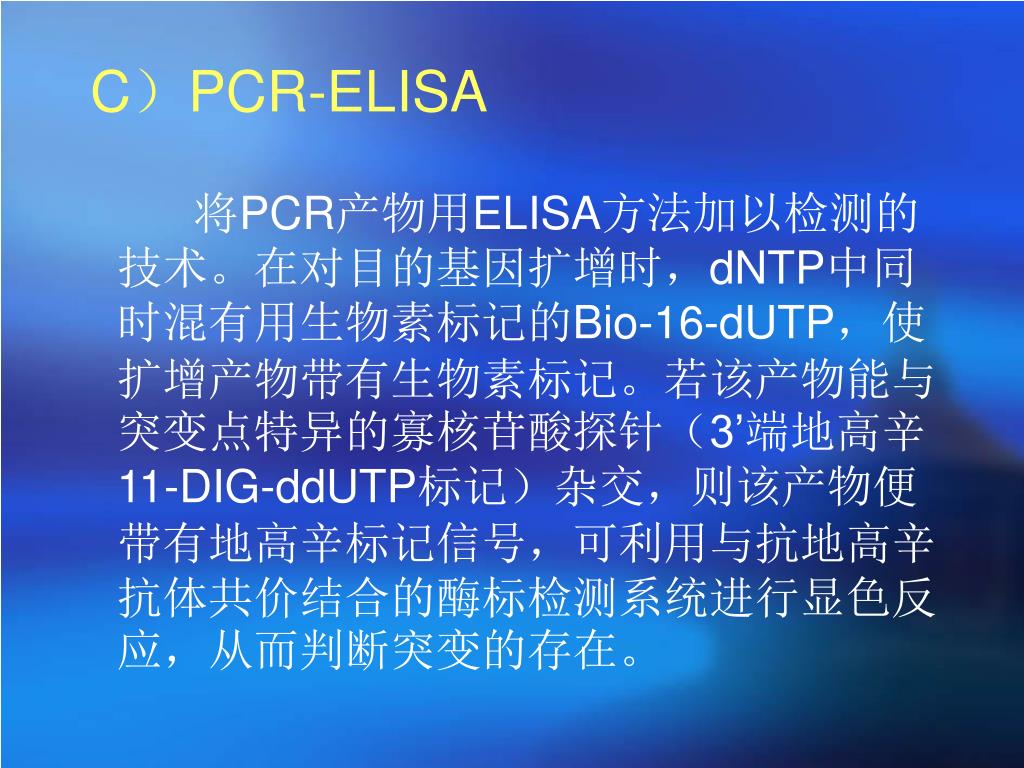 C）PCR-ELISA

将PCR产物用ELISA方法加以检测的技术。在对目的基因扩增时，dNTP中同时混有用生物素标记的Bio-16-dUTP，使扩增产物带有生物素标记。若该产物能与突变点特异的寡核苷酸探针（3’端地高辛11-DIG-ddUTP标记）杂交，则该产物便带有地高辛标记信号，可利用与抗地高辛抗体共价结合的酶标检测系统进行显色反应，从而判断突变的存在。